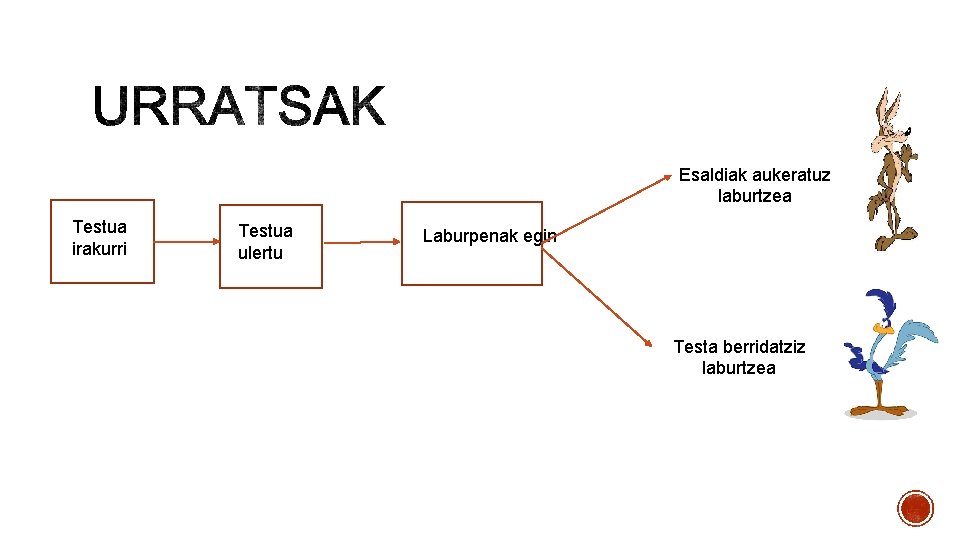 URRATSAK

Testua irakurri

Testua ulertu

Laburpenak egin

Esaldiak aukeratuz laburtzea

Testa berridatziz laburtzea